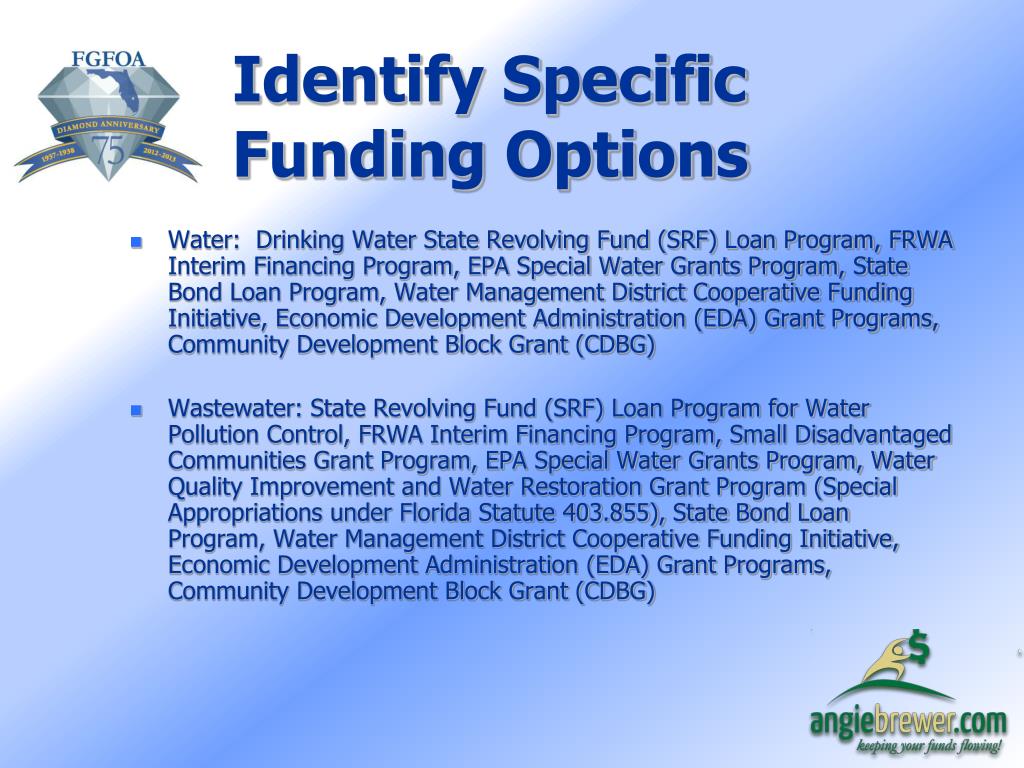 FGFOA
DIAMOND ANNIVERSARY
1937-1938
75
2012-2013

Identify Specific Funding Options

Water: Drinking Water State Revolving Fund (SRF) Loan Program, FRWA Interim Financing Program, EPA Special Water Grants Program, State Bond Loan Program, Water Management District Cooperative Funding Initiative, Economic Development Administration (EDA) Grant Programs, Community Development Block Grant (CDBG)

Wastewater: State Revolving Fund (SRF) Loan Program for Water Pollution Control, FRWA Interim Financing Program, Small Disadvantaged Communities Grant Program, EPA Special Water Grants Program, Water Quality Improvement and Water Restoration Grant Program (Special Appropriations under Florida Statute 403.855), State Bond Loan Program, Water Management District Cooperative Funding Initiative, Economic Development Administration (EDA) Grant Programs, Community Development Block Grant (CDBG)

$
angiebrewer.com
keeping your funds flowing!